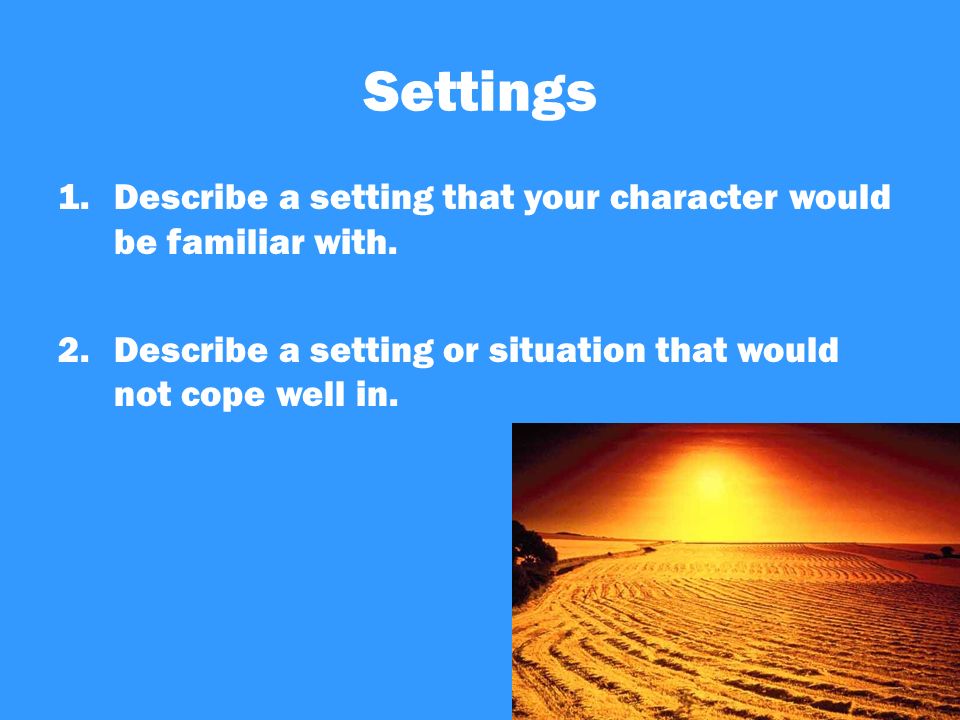 Settings

1. Describe a setting that your character would be familiar with.

2. Describe a setting or situation that would not cope well in.